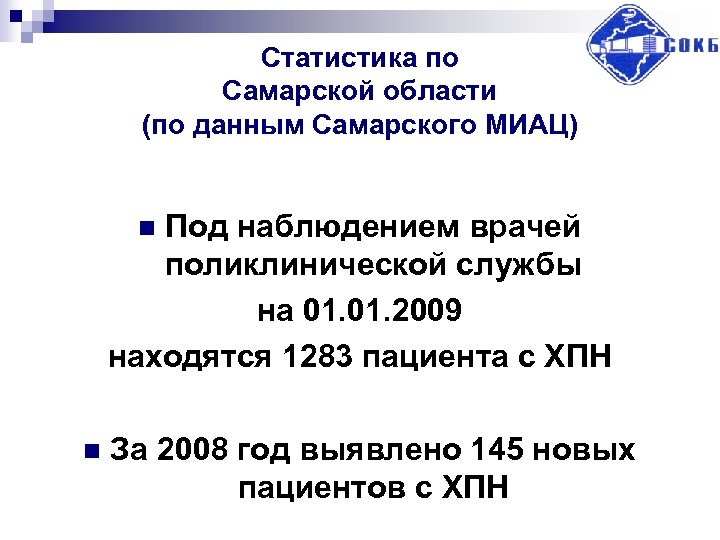 СОКБ

Статистика по Самарской области (по данным Самарского МИАЦ)

Под наблюдением врачей поликлинической службы на 01.01.2009 находятся 1283 пациента с ХПН

За 2008 год выявлено 145 новых пациентов с ХПН